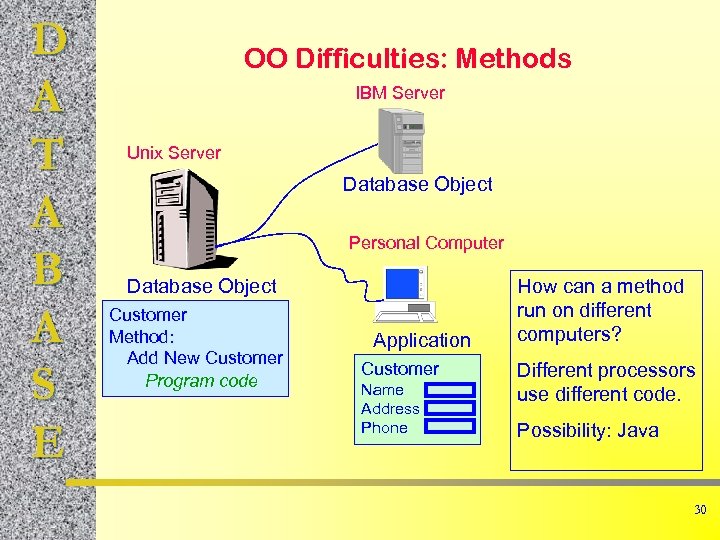 D
A
T
A
B
A
S
E

OO Difficulties: Methods

IBM Server

Database Object

Unix Server

Database Object

Customer
Method:
Add New Customer
Program code

Personal Computer

Application

Customer
Name
Address
Phone

How can a method run on different computers?

Different processors use different code.

Possibility: Java

30